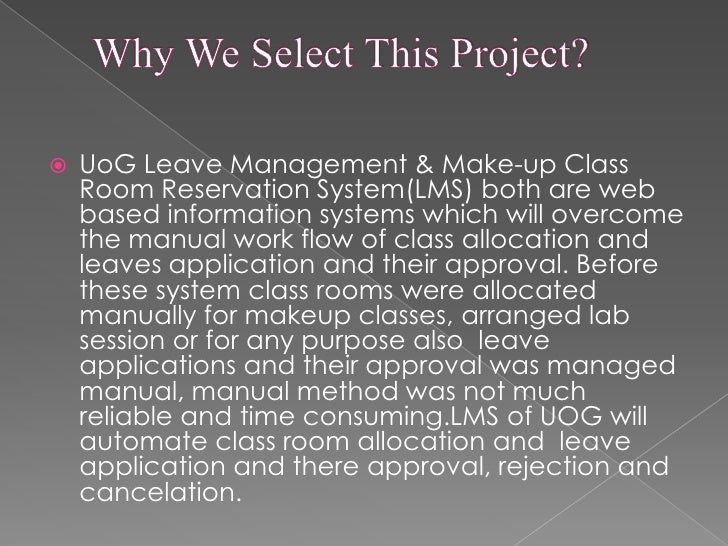 Why We Select This Project?

UoG Leave Management & Make-up Class Room Reservation System(LMS) both are web based information systems which will overcome the manual work flow of class allocation and leaves application and their approval. Before these system class rooms were allocated manually for makeup classes, arranged lab session or for any purpose also leave applications and their approval was managed manual, manual method was not much reliable and time consuming.LMS of UOG will automate class room allocation and leave application and there approval, rejection and cancelation.